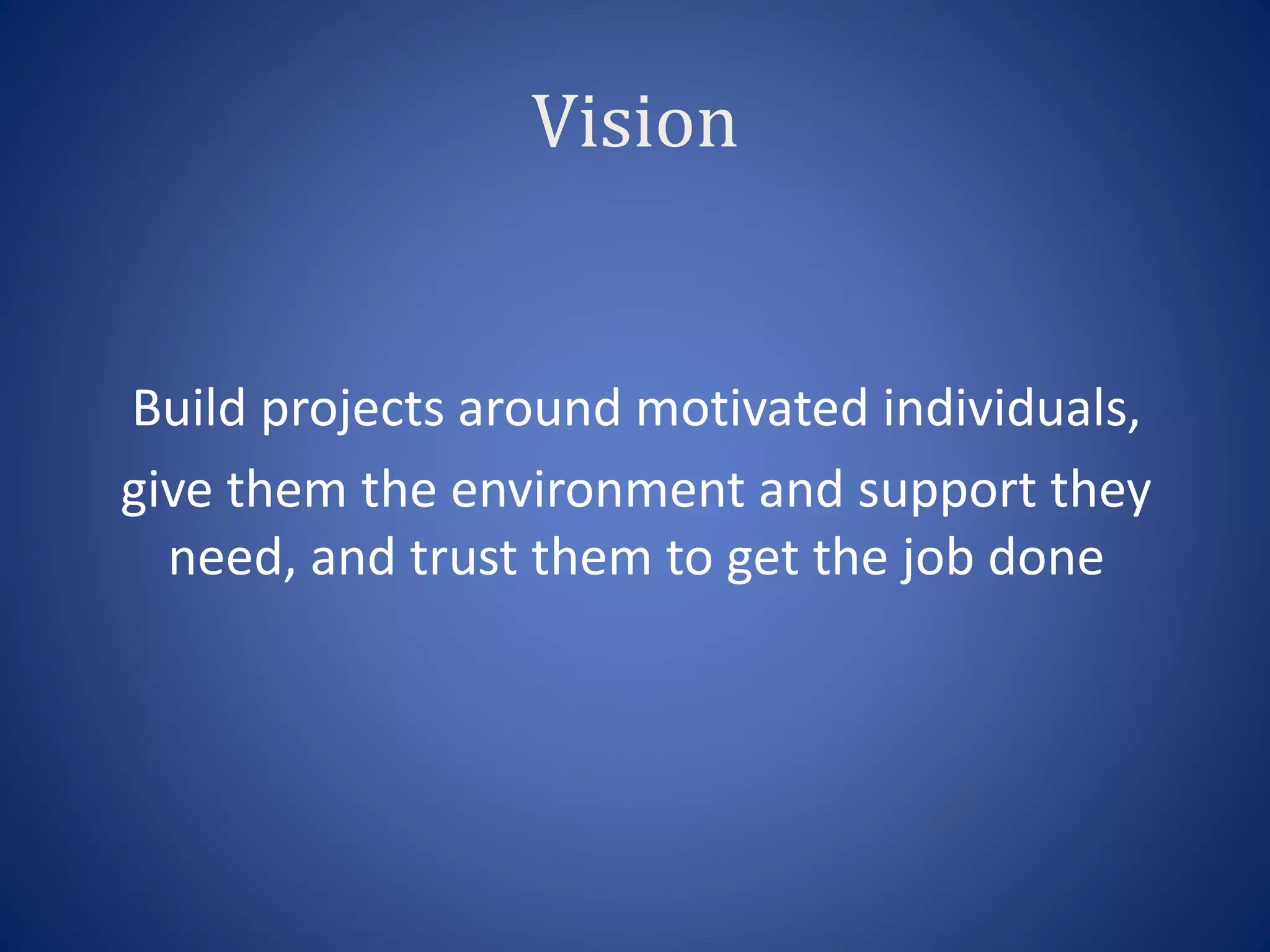 Vision

Build projects around motivated individuals, give them the environment and support they need, and trust them to get the job done